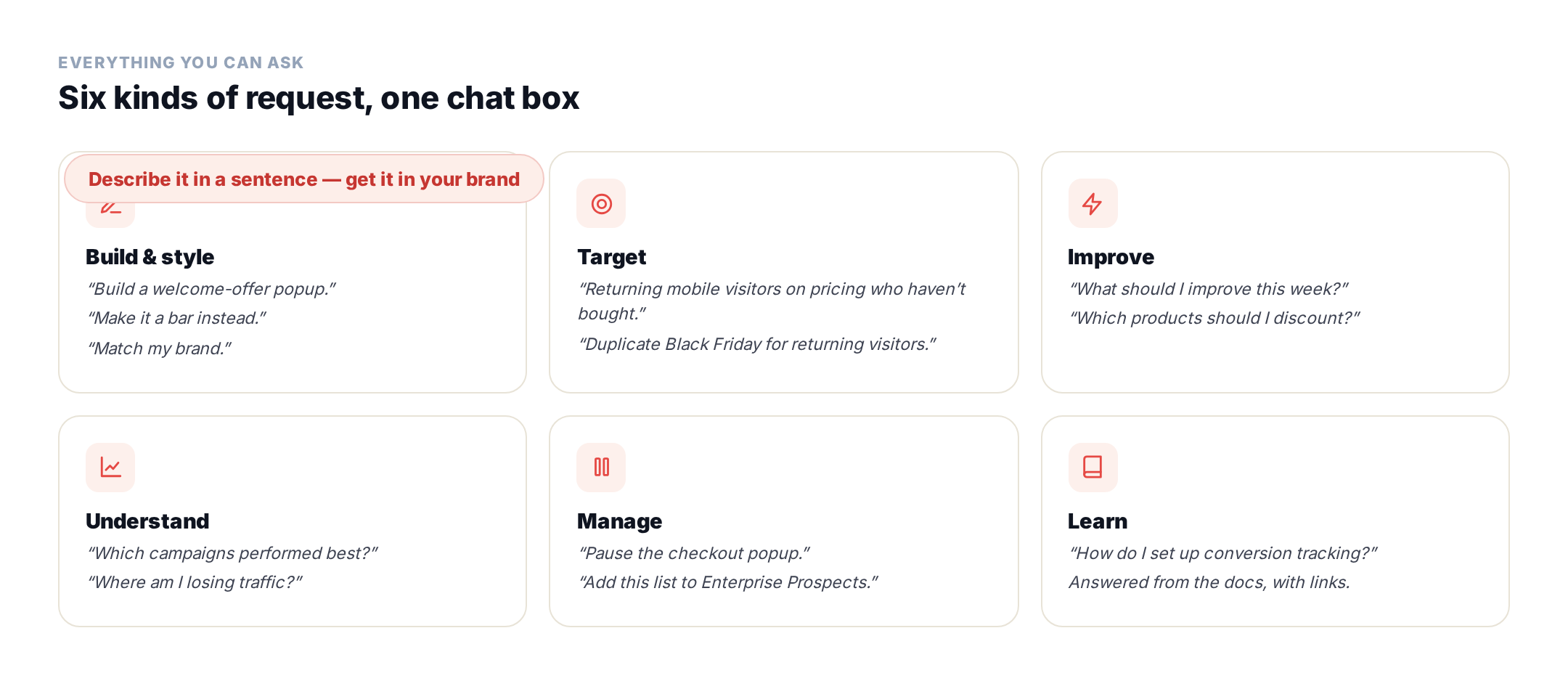 EVERYTHING YOU CAN ASK

Six kinds of request, one chat box

Describe it in a sentence — get it in your brand

Build & style

"Build a welcome-offer popup."

"Make it a bar instead."

"Match my brand."

Target

"Returning mobile visitors on pricing who haven't bought."

"Duplicate Black Friday for returning visitors."

Improve

"What should I improve this week?"

"Which products should I discount?"

Understand

"Which campaigns performed best?"

"Where am I losing traffic?"

Manage

"Pause the checkout popup."

"Add this list to Enterprise Prospects."

Learn

"How do I set up conversion tracking?"

Answered from the docs, with links.